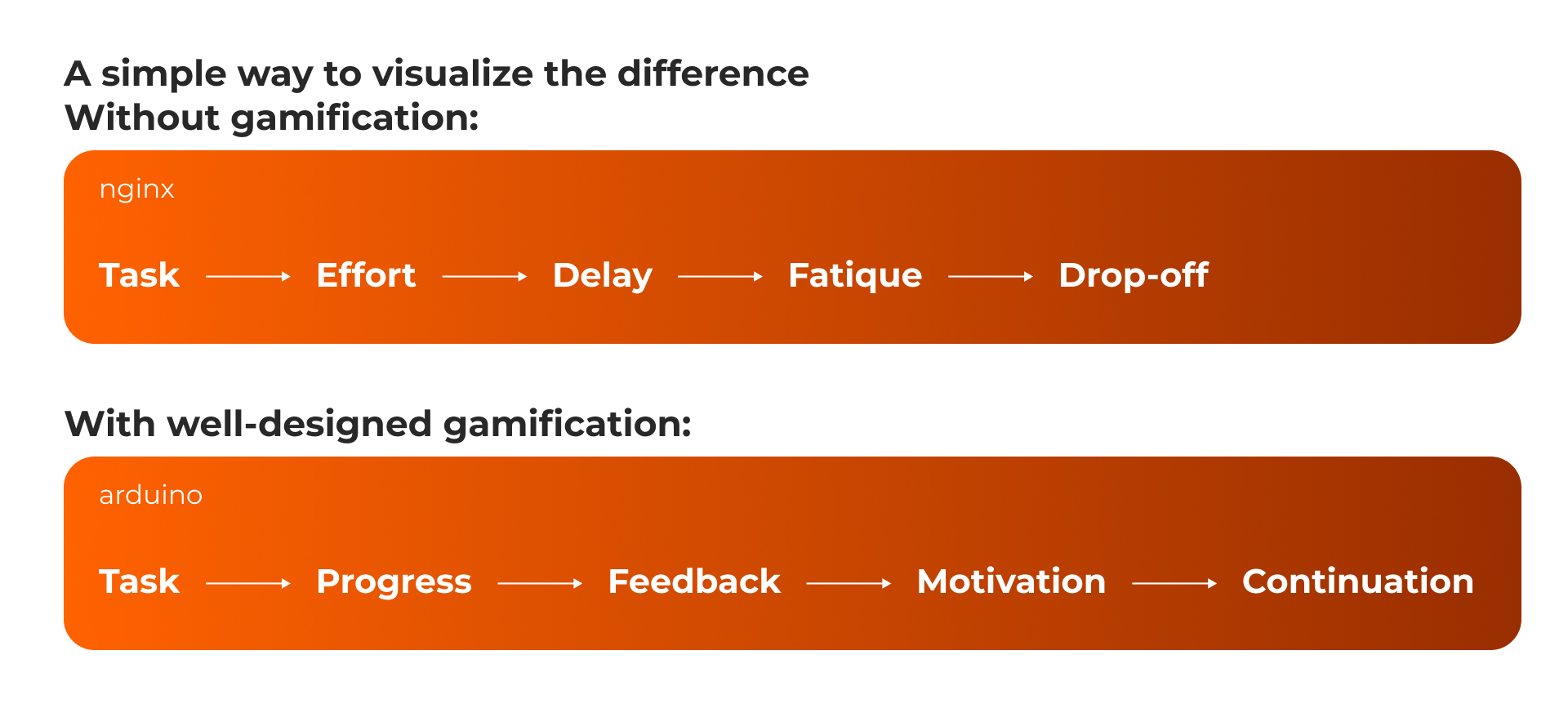 A simple way to visualize the difference
Without gamification:

nginx

Task → Effort → Delay → Fatique → Drop-off

With well-designed gamification:

arduino

Task → Progress → Feedback → Motivation → Continuation